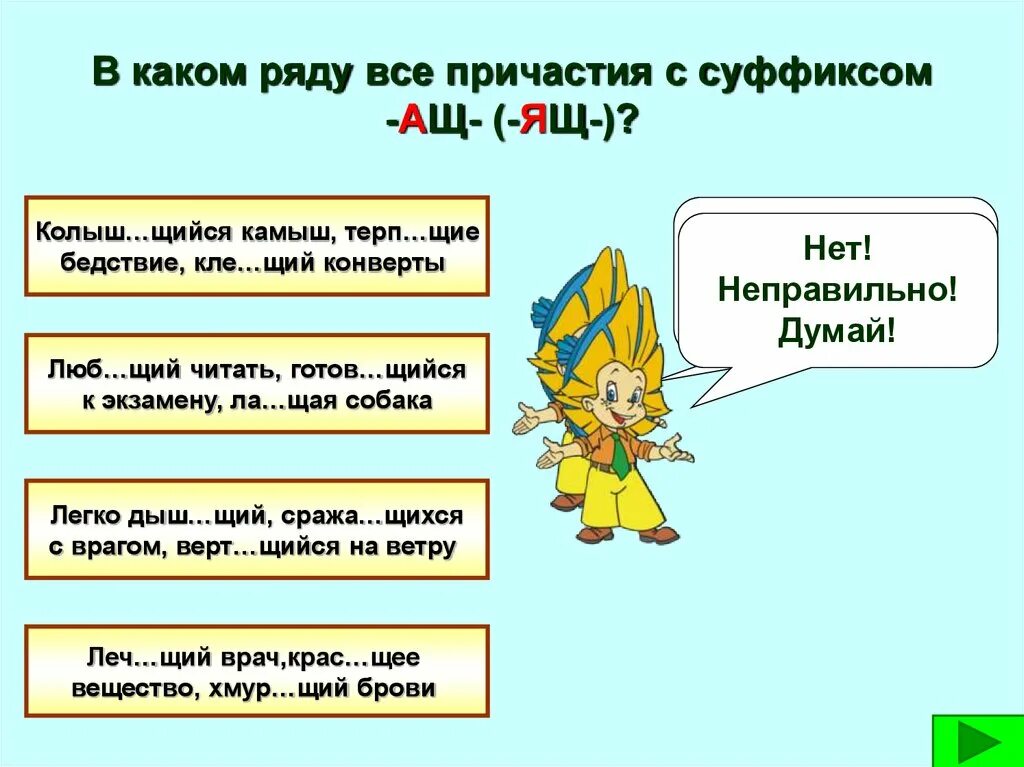 В каком ряду все причастия с суффиксом -АЩ- (-ЯЩ-)?

Колыш…щийся камыш, терп…щие бедствие, кле…щий конверты

Люб…щий читать, готов…щийся к экзамену, ла…щая собака

Легко дыш…щий, сража…щихся с врагом, верт…щийся на ветру

Леч…щий врач,крас…щее вещество, хмур…щий брови

Нет!
Неправильно!
Думай!